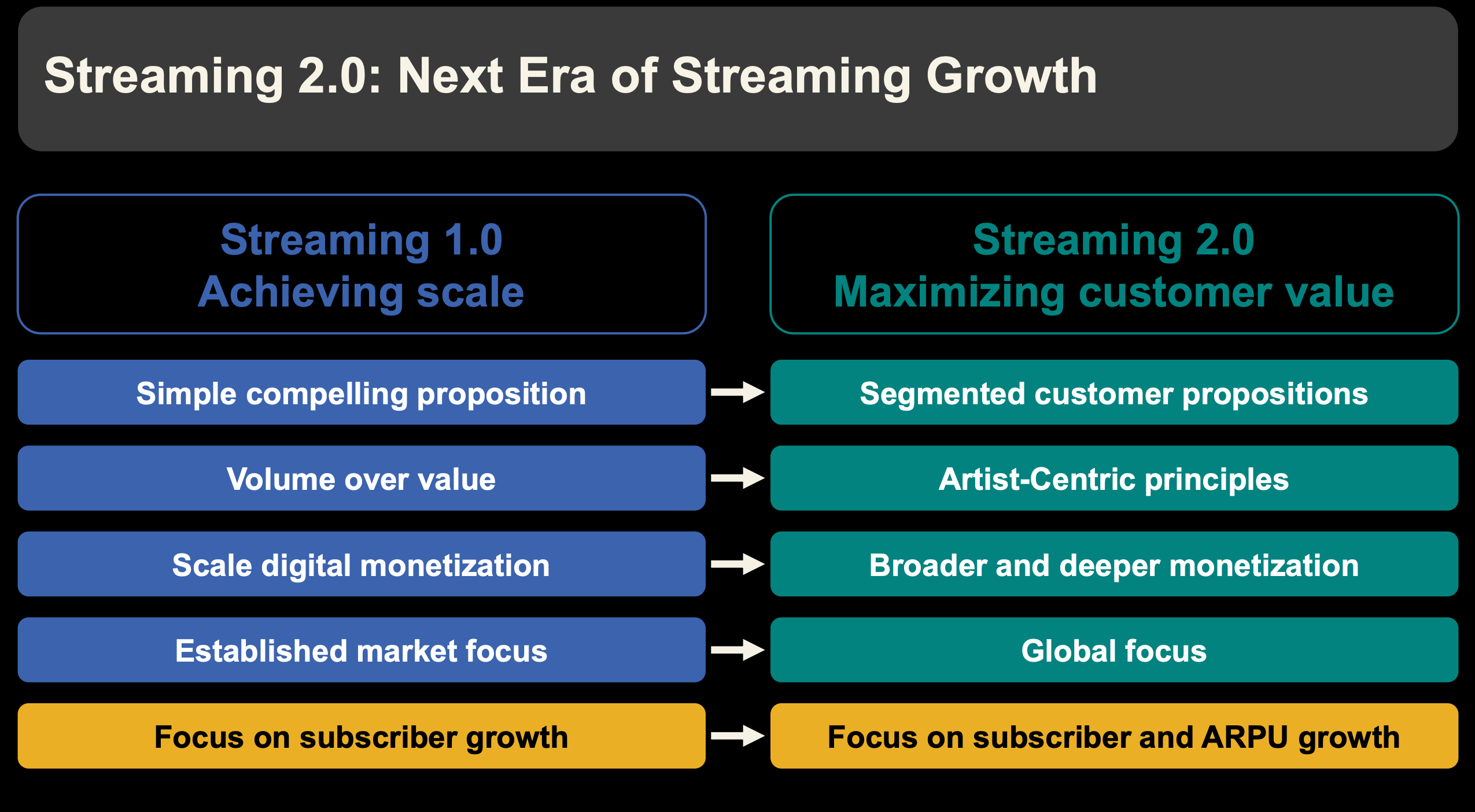 Streaming 2.0: Next Era of Streaming Growth

Streaming 1.0
Achieving scale

Simple compelling proposition

Volume over value

Scale digital monetization

Established market focus

Focus on subscriber growth

Streaming 2.0
Maximizing customer value

Segmented customer propositions

Artist-Centric principles

Broader and deeper monetization

Global focus

Focus on subscriber and ARPU growth